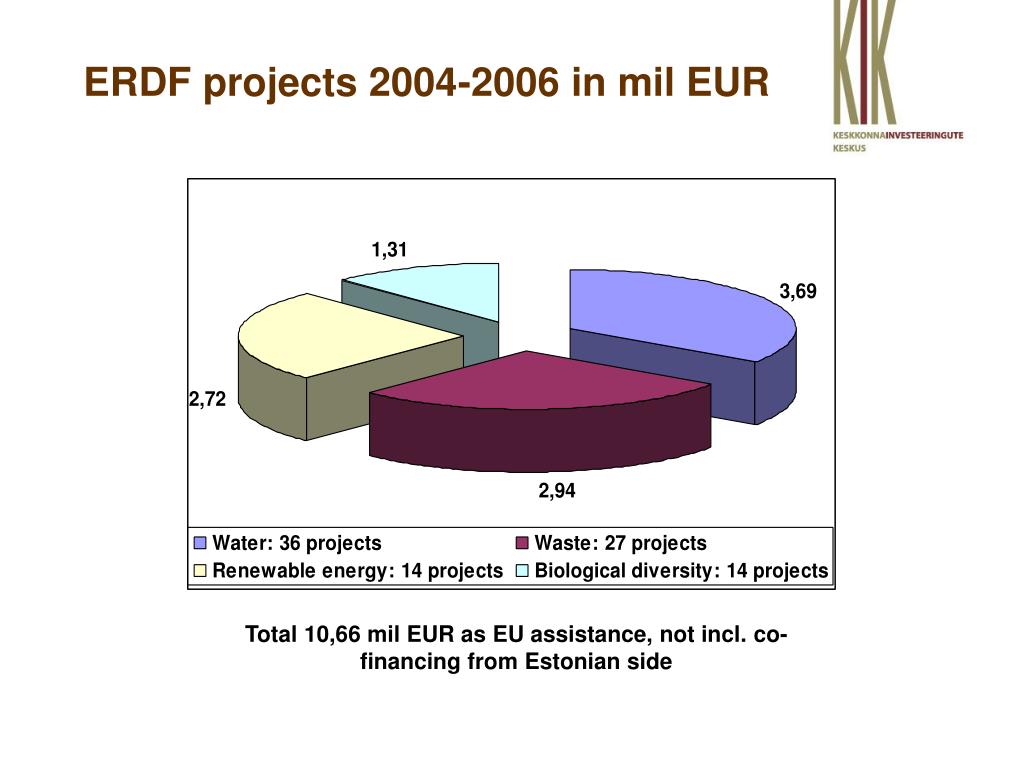 ERDF projects 2004-2006 in mil EUR

KIK
KESKKONNAINVESTEERINGUTE KESKUS

1,31

3,69

2,72

2,94

Water: 36 projects
Waste: 27 projects
Renewable energy: 14 projects
Biological diversity: 14 projects

Total 10,66 mil EUR as EU assistance, not incl. co-financing from Estonian side